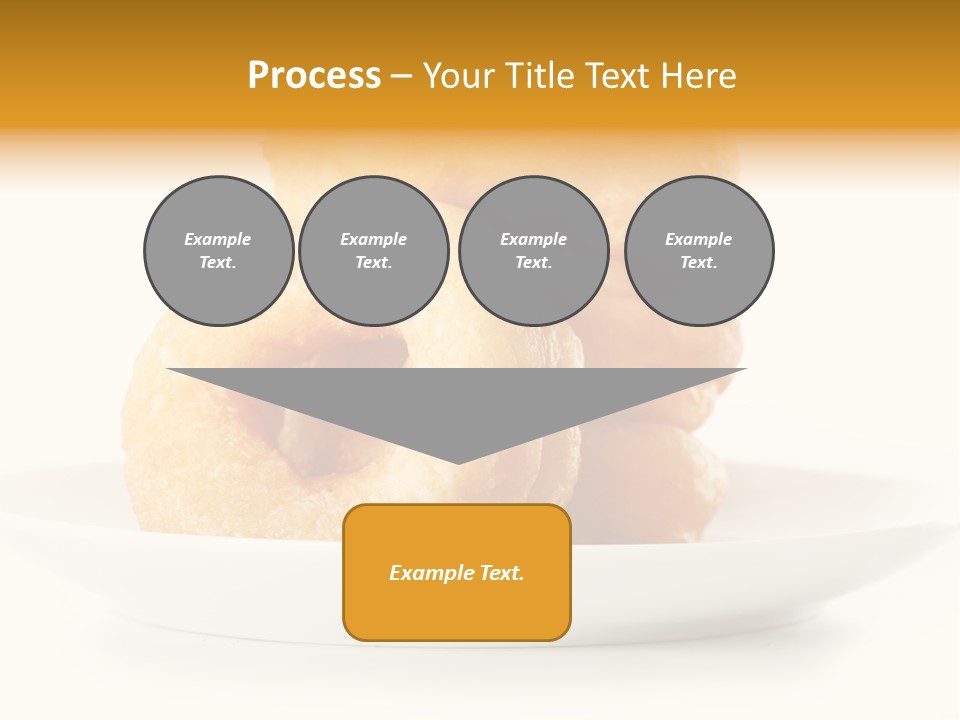 Process – Your Title Text Here

Example Text.

Example Text.

Example Text.

Example Text.

Example Text.